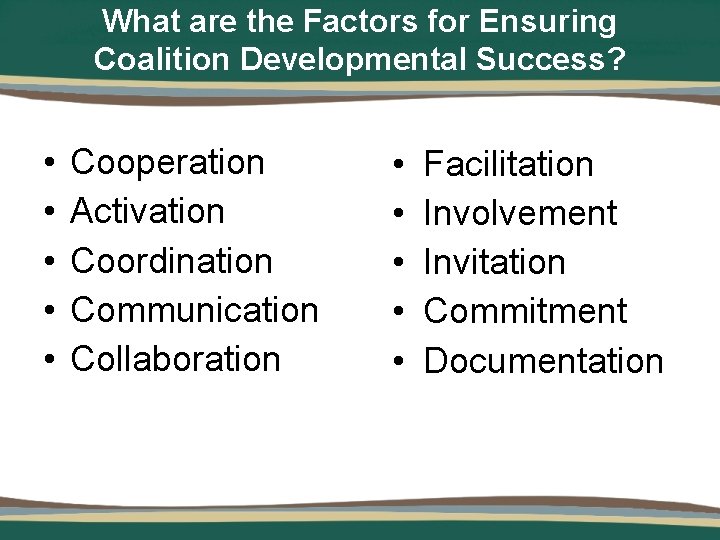 What are the Factors for Ensuring Coalition Developmental Success?

• Cooperation
• Activation
• Coordination
• Communication
• Collaboration

• Facilitation
• Involvement
• Invitation
• Commitment
• Documentation